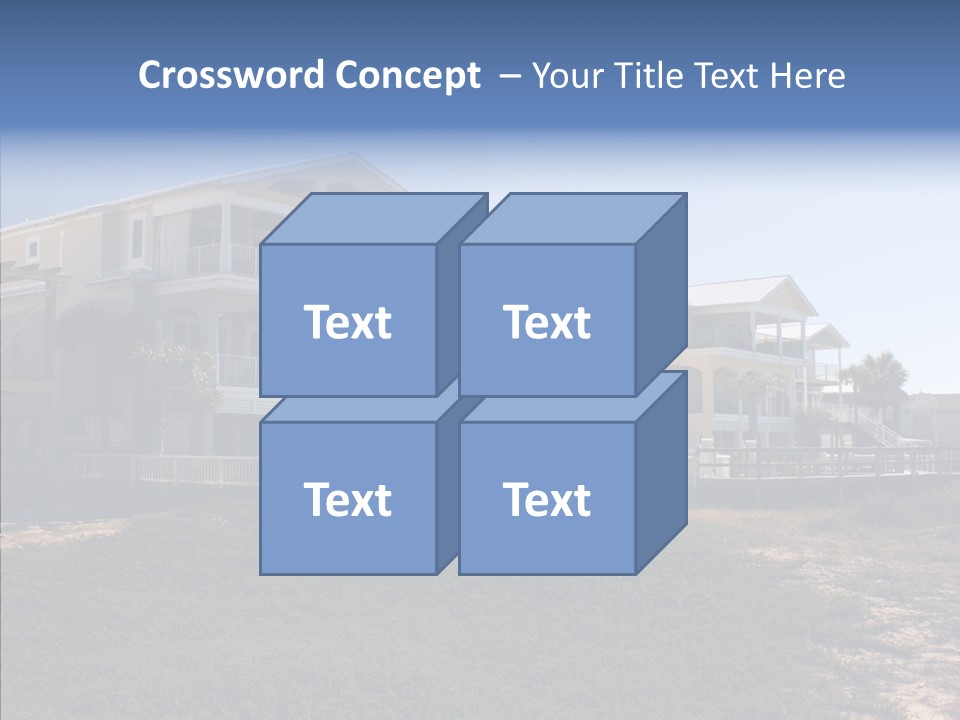 Crossword Concept – Your Title Text Here

Text

Text

Text

Text